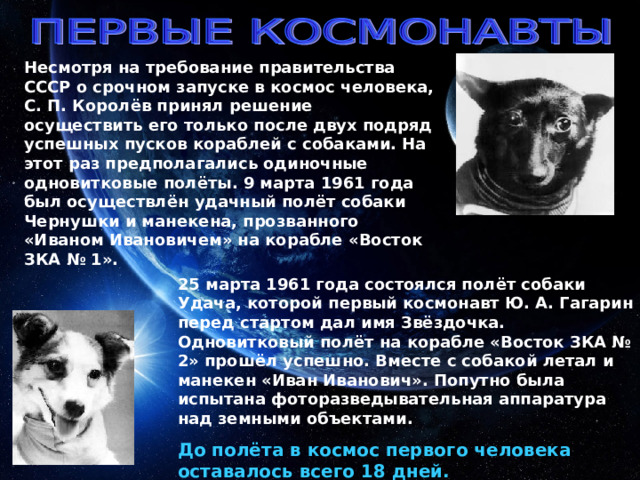 ПЕРВЫЕ КОСМОНАВТЫ

Несмотря на требование правительства СССР о срочном запуске в космос человека, С. П. Королёв принял решение осуществить его только после двух подряд успешных пусков кораблей с собаками. На этот раз предполагались одиночные одновитковые полёты. 9 марта 1961 года был осуществлён удачный полёт собаки Чернушки и манекена, прозванного «Иваном Ивановичем» на корабле «Восток ЗКА № 1».

25 марта 1961 года состоялся полёт собаки Удача, которой первый космонавт Ю. А. Гагарин перед стартом дал имя Звёздочка. Одновитковый полёт на корабле «Восток ЗКА № 2» прошёл успешно. Вместе с собакой летал и манекен «Иван Иванович». Попутно была испытана фоторазведывательная аппаратура над земными объектами.

До полёта в космос первого человека оставалось всего 18 дней.